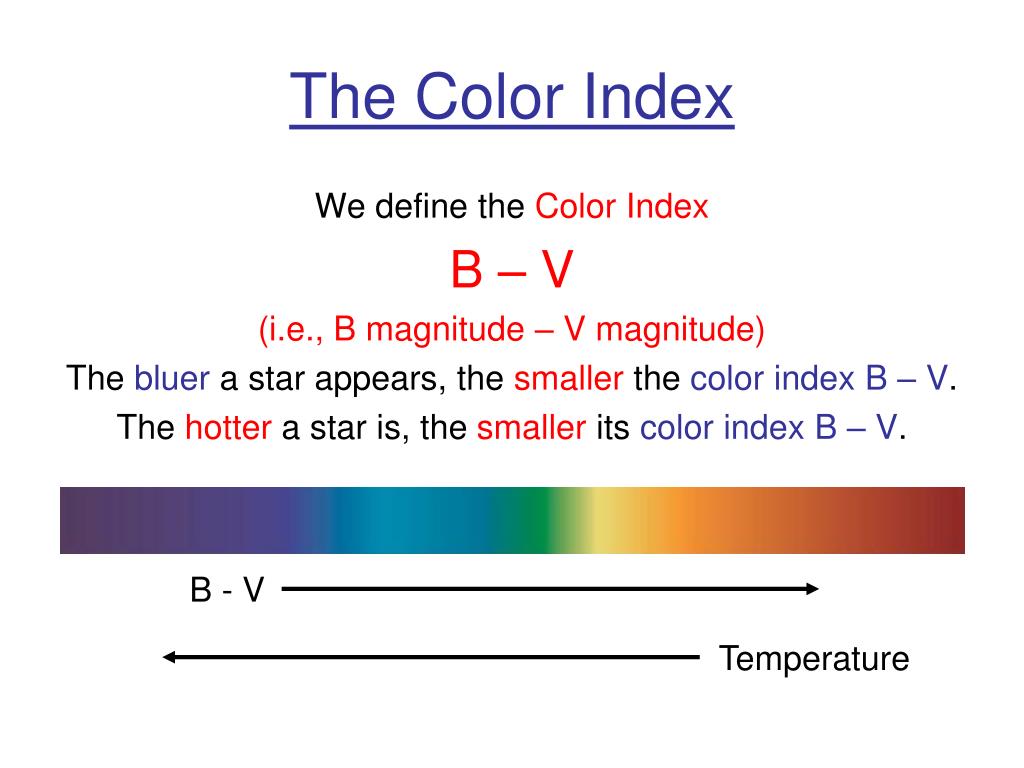 The Color Index

We define the Color Index

B – V

(i.e., B magnitude – V magnitude)

The bluer a star appears, the smaller the color index B – V.

The hotter a star is, the smaller its color index B – V.

B - V

Temperature